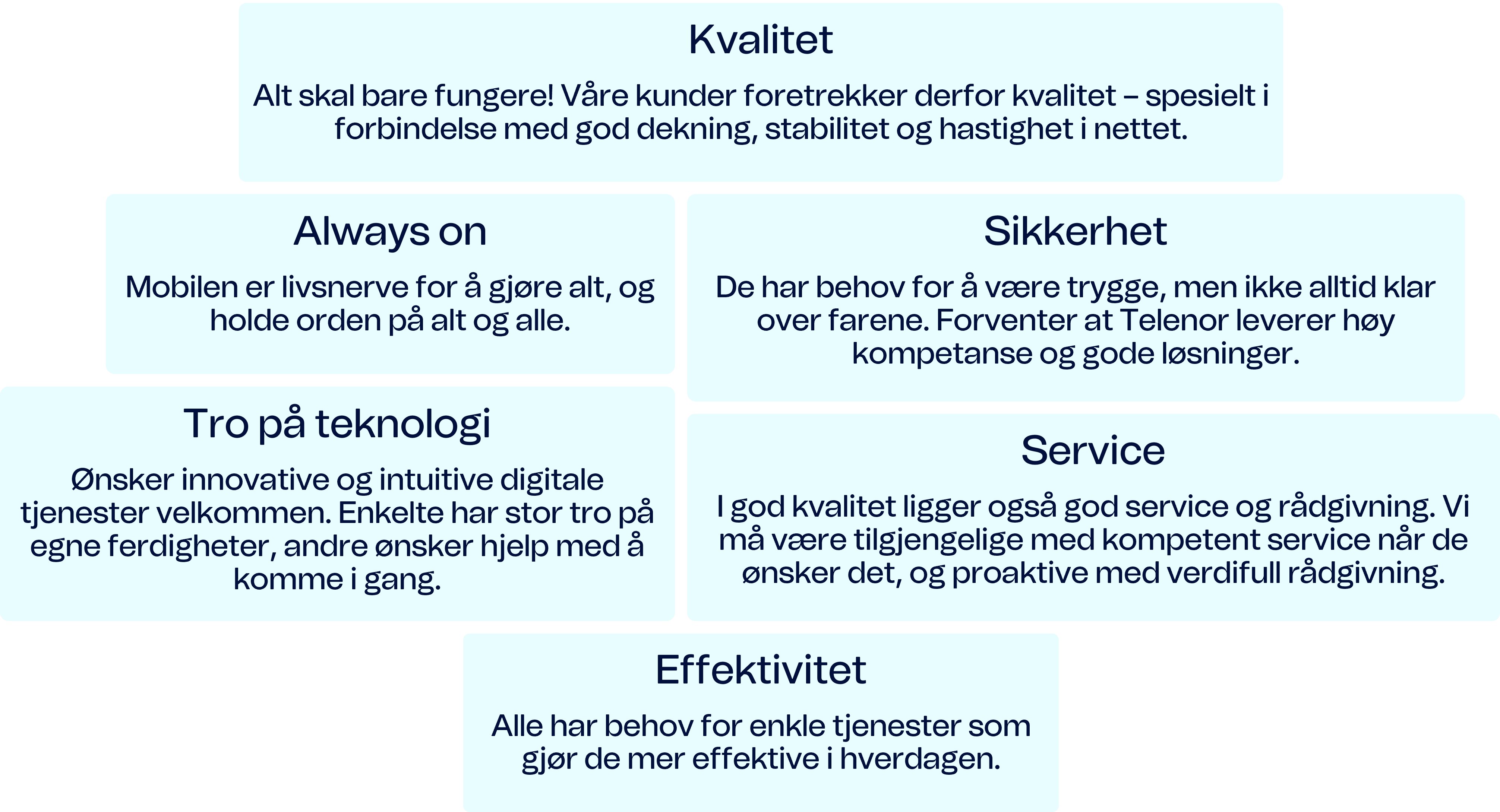 Kvalitet

Alt skal bare fungere! Våre kunder foretrekker derfor kvalitet – spesielt i forbindelse med god dekning, stabilitet og hastighet i nettet.

Always on

Mobilen er livsnerve for å gjøre alt, og holde orden på alt og alle.

Sikkerhet

De har behov for å være trygge, men ikke alltid klar over farene. Forventer at Telenor leverer høy kompetanse og gode løsninger.

Tro på teknologi

Ønsker innovative og intuitive digitale tjenester velkommen. Enkelte har stor tro på egne ferdigheter, andre ønsker hjelp med å komme i gang.

Service

I god kvalitet ligger også god service og rådgivning. Vi må være tilgjengelige med kompetent service når de ønsker det, og proaktive med verdifull rådgivning.

Effektivitet

Alle har behov for enkle tjenester som gjør de mer effektive i hverdagen.